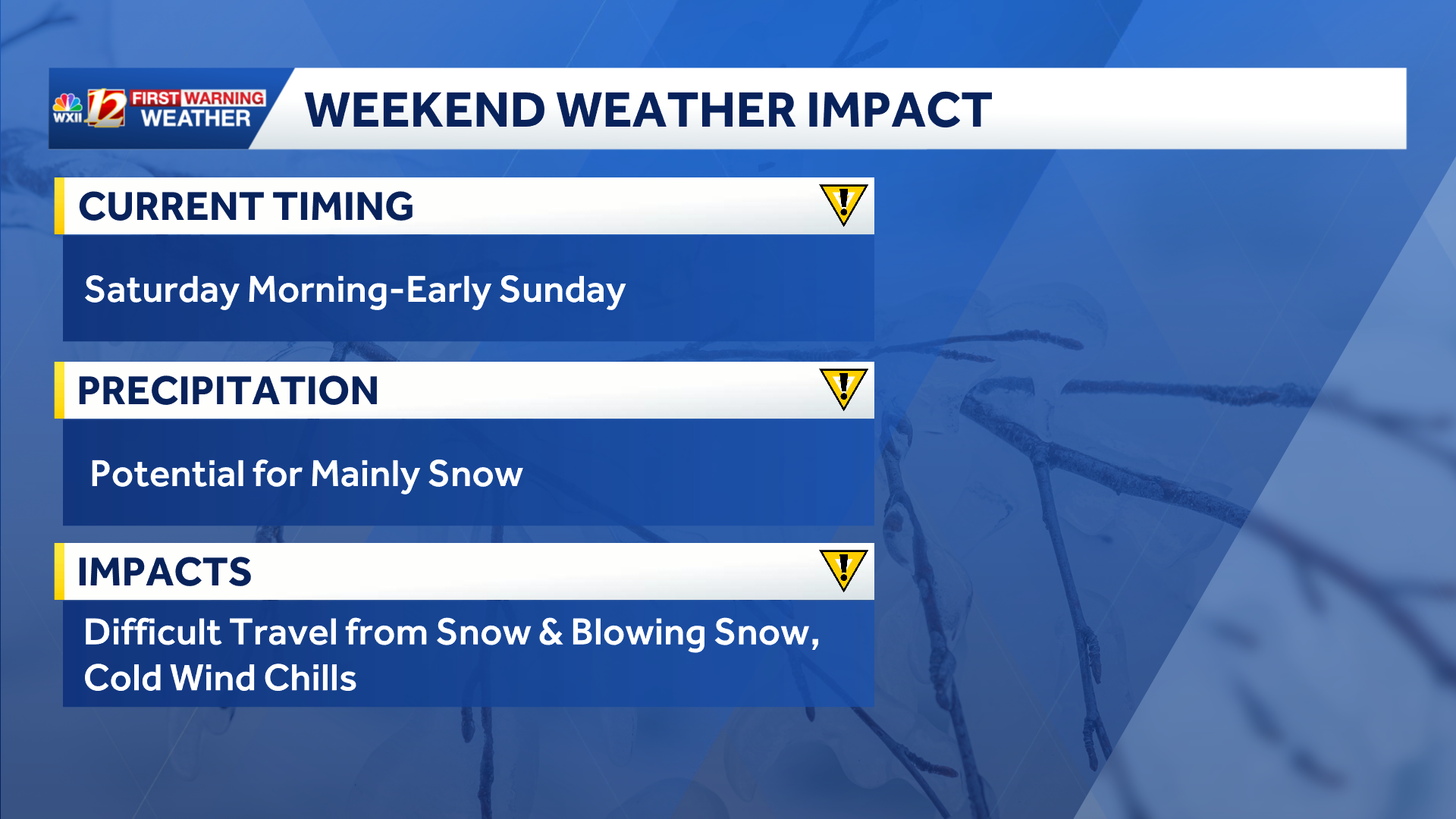 WXII 12 FIRST WARNING WEATHER

WEEKEND WEATHER IMPACT

CURRENT TIMING

Saturday Morning-Early Sunday

PRECIPITATION

Potential for Mainly Snow

IMPACTS

Difficult Travel from Snow & Blowing Snow, Cold Wind Chills